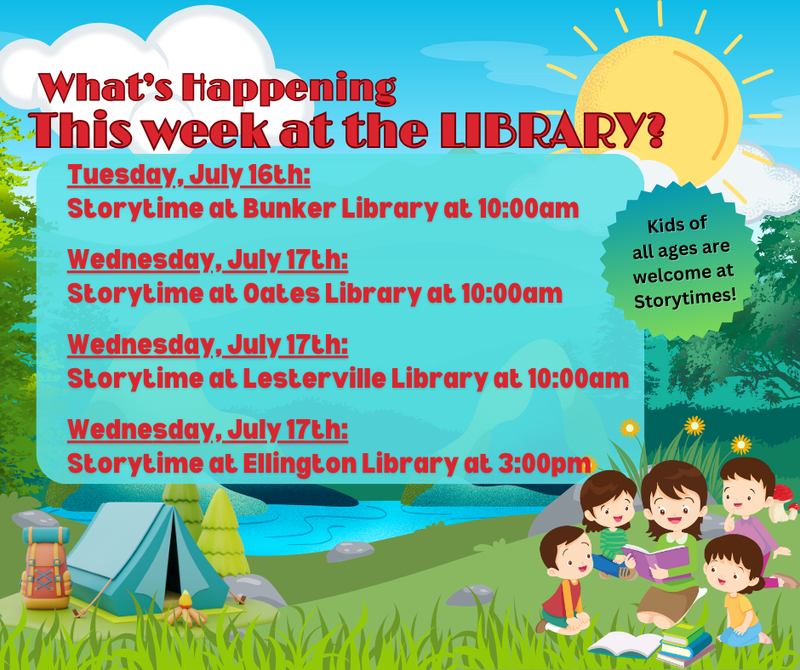 What's Happening
This week at the LIBRARY?

Tuesday, July 16th:
Storytime at Bunker Library at 10:00am

Wednesday, July 17th:
Storytime at Oates Library at 10:00am

Wednesday, July 17th:
Storytime at Lesterville Library at 10:00am

Wednesday, July 17th:
Storytime at Ellington Library at 3:00pm

Kids of all ages are welcome at Storytimes!